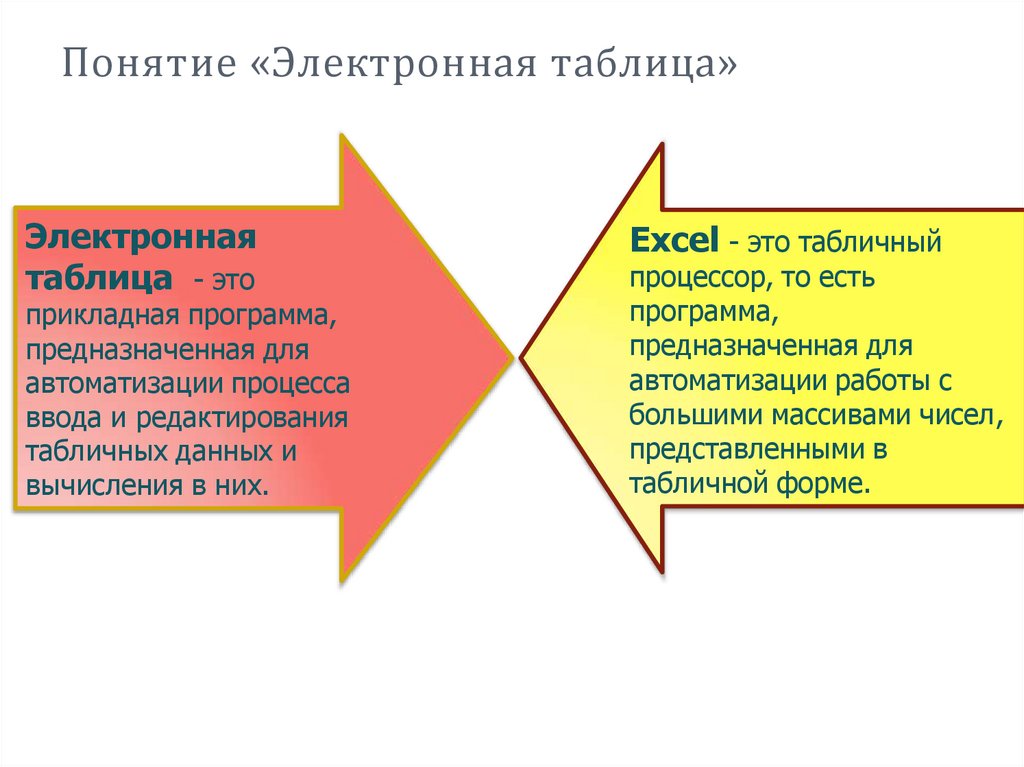 Понятие «Электронная таблица»

Электронная таблица - это прикладная программа, предназначенная для автоматизации процесса ввода и редактирования табличных данных и вычисления в них.

Excel - это табличный процессор, то есть программа, предназначенная для автоматизации работы с большими массивами чисел, представленными в табличной форме.